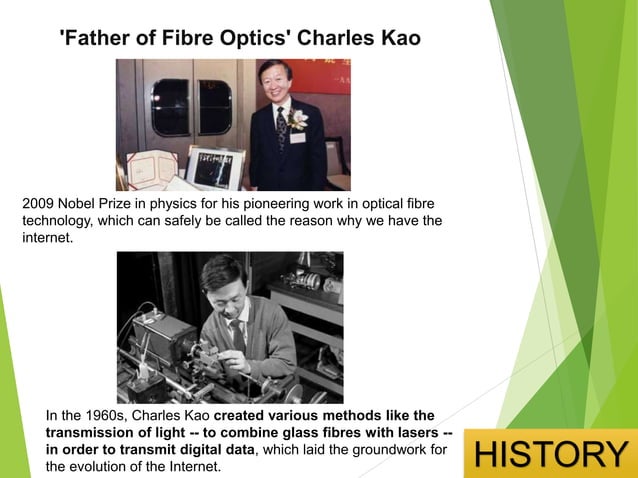 'Father of Fibre Optics' Charles Kao

2009 Nobel Prize in physics for his pioneering work in optical fibre technology, which can safely be called the reason why we have the internet.

In the 1960s, Charles Kao created various methods like the transmission of light -- to combine glass fibres with lasers -- in order to transmit digital data, which laid the groundwork for the evolution of the Internet.

HISTORY